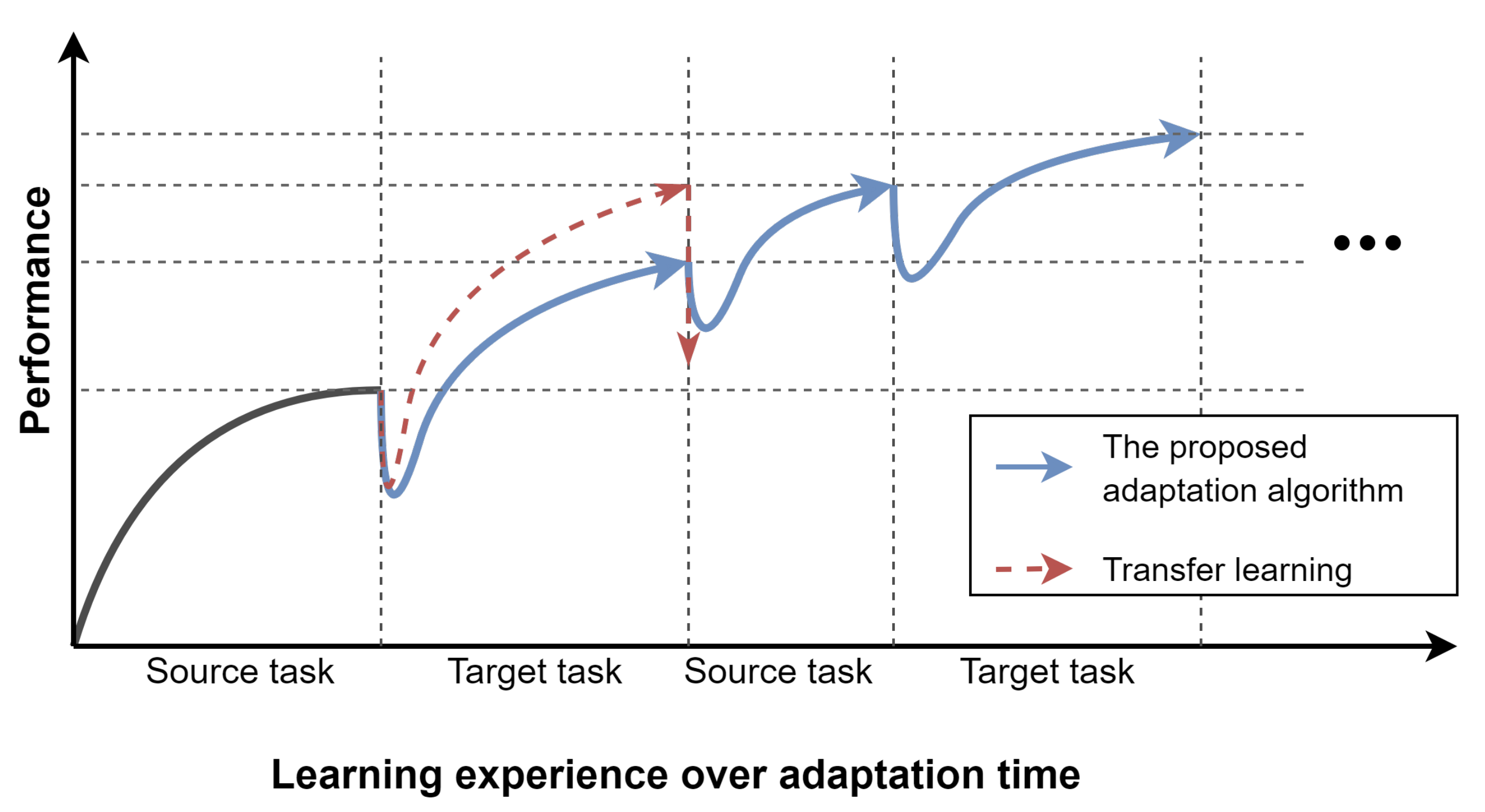 Performance

...

The proposed adaptation algorithm

Transfer learning

Source task

Target task

Source task

Target task

Learning experience over adaptation time